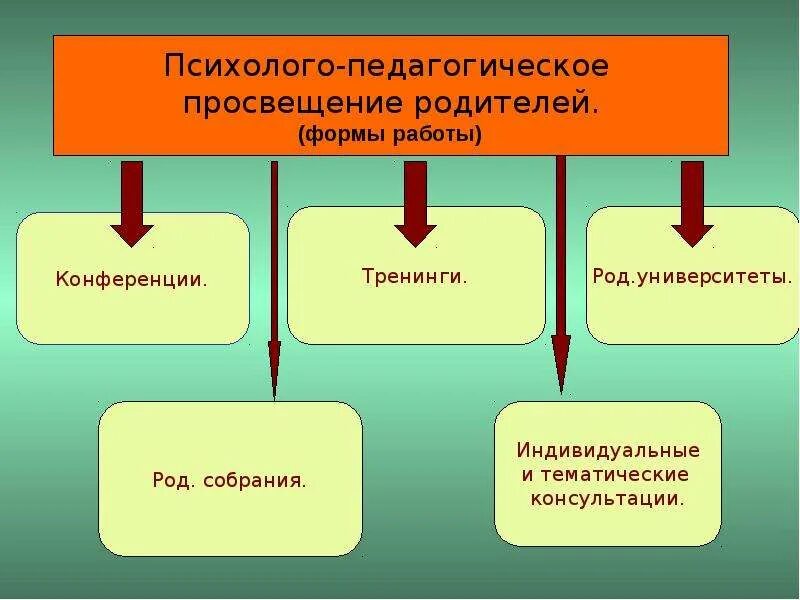 Психолого-педагогическое просвещение родителей.
(формы работы)

Конференции.

Тренинги.

Род.университеты.

Род. собрания.

Индивидуальные и тематические консультации.